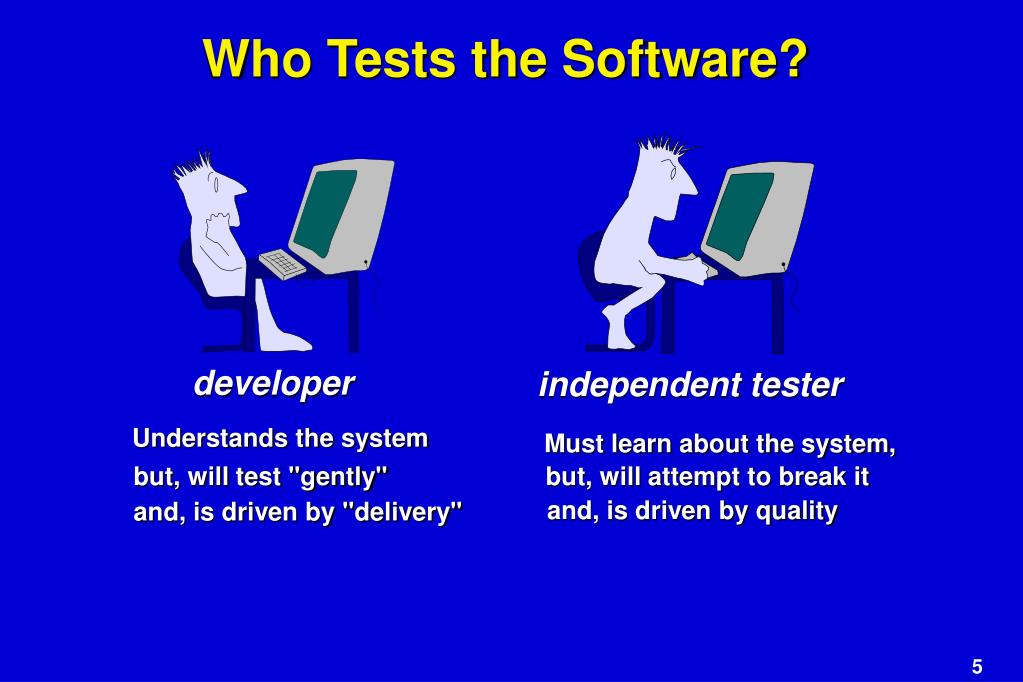 Who Tests the Software?

developer

Understands the system
but, will test "gently"
and, is driven by "delivery"

independent tester

Must learn about the system,
but, will attempt to break it
and, is driven by quality

5